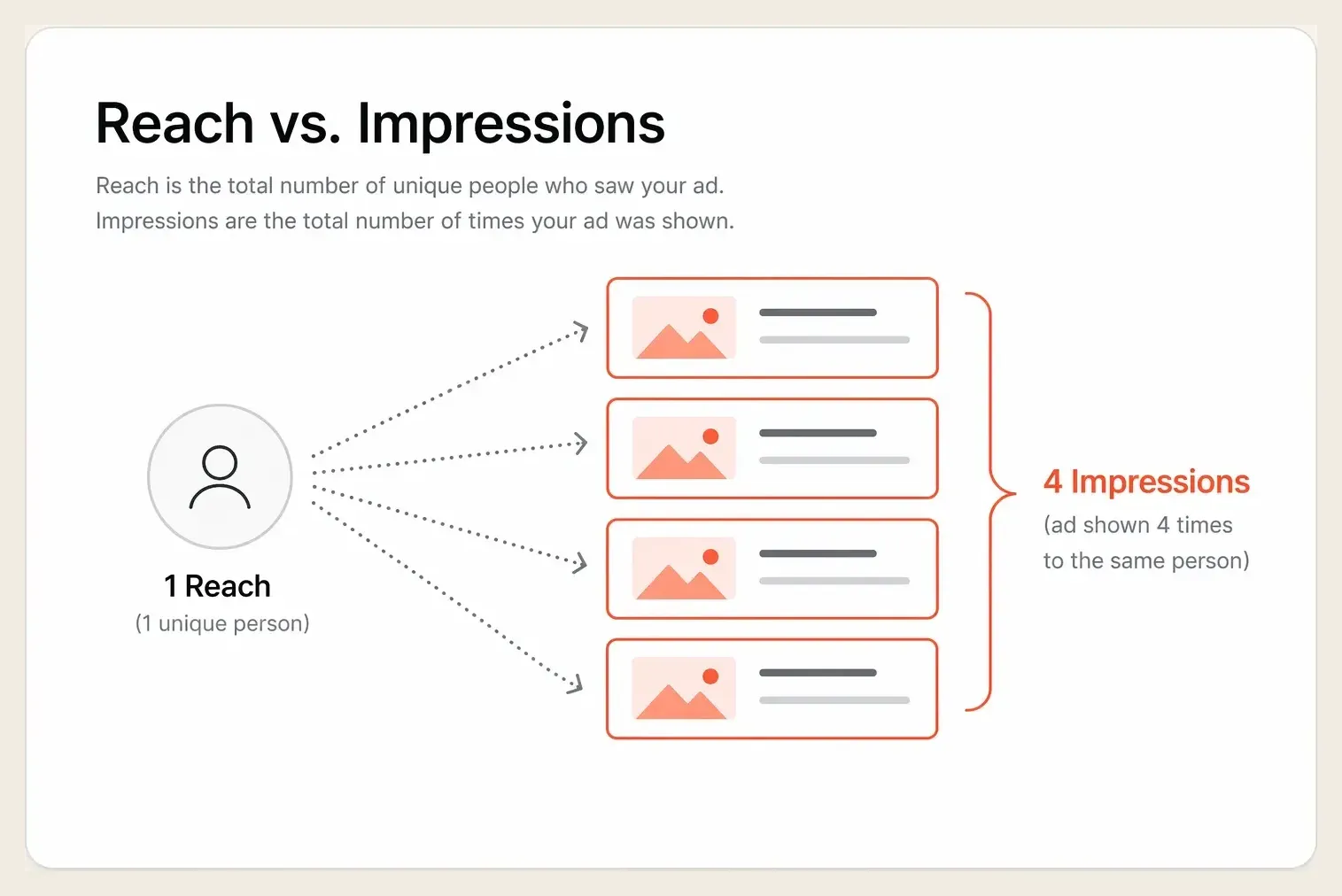 Reach vs. Impressions

Reach is the total number of unique people who saw your ad.
Impressions are the total number of times your ad was shown.

1 Reach
(1 unique person)

4 Impressions
(ad shown 4 times to the same person)